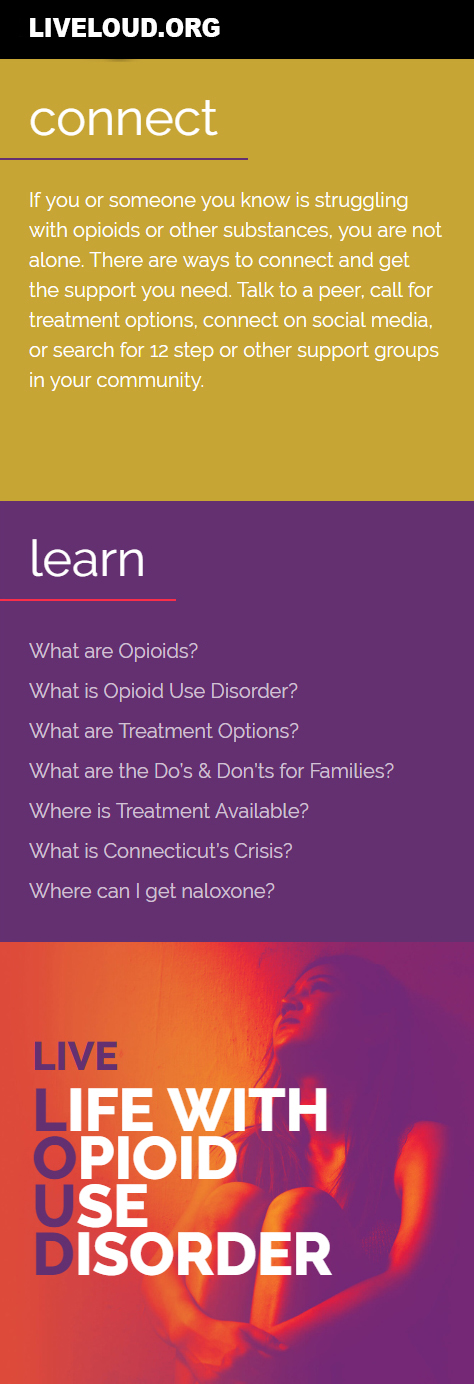 LIVELOUD.ORG

connect

If you or someone you know is struggling with opioids or other substances, you are not alone. There are ways to connect and get the support you need. Talk to a peer, call for treatment options, connect on social media, or search for 12 step or other support groups in your community.

learn

What are Opioids?

What is Opioid Use Disorder?

What are Treatment Options?

What are the Do's & Don'ts for Families?

Where is Treatment Available?

What is Connecticut's Crisis?

Where can I get naloxone?

LIVE
LIFE WITH
OPIOID
USE
DISORDER